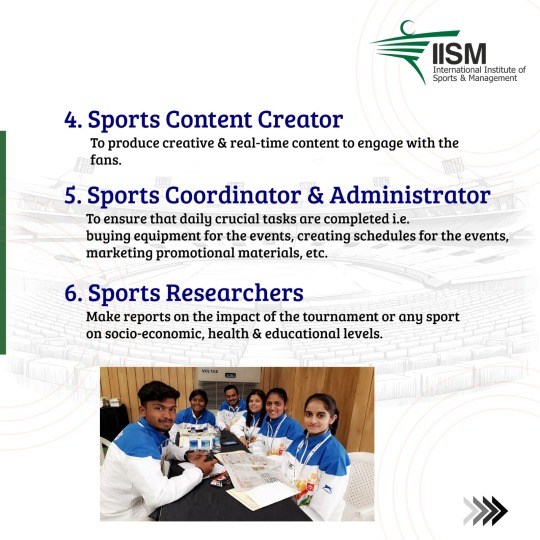 IISM
International Institute of Sports & Management

4. Sports Content Creator
To produce creative & real-time content to engage with the fans.

5. Sports Coordinator & Administrator
To ensure that daily crucial tasks are completed i.e. buying equipment for the events, creating schedules for the events, marketing promotional materials, etc.

6. Sports Researchers
Make reports on the impact of the tournament or any sport on socio-economic, health & educational levels.

VOLTAS